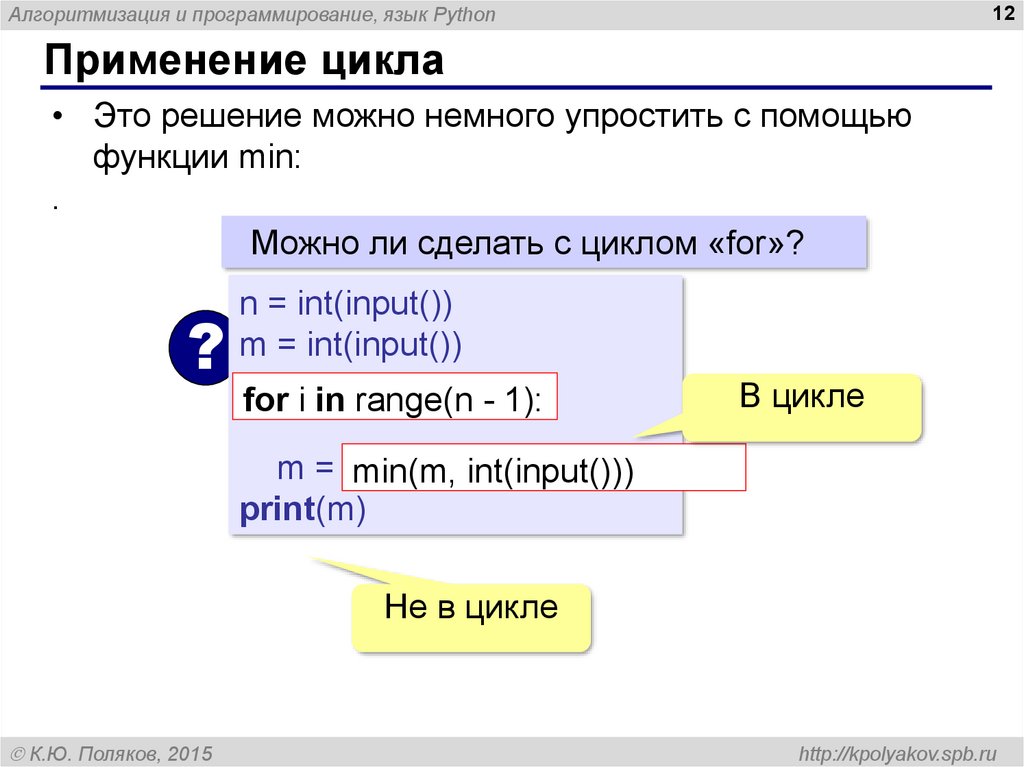 Алгоритмизация и программирование, язык Python

12

Применение цикла

• Это решение можно немного упростить с помощью функции min:

.

Можно ли сделать с циклом «for»?

?

n = int(input())
m = int(input())
for i in range(n - 1):
    m = min(m, int(input()))
print(m)

В цикле

Не в цикле

© К.Ю. Поляков, 2015

http://kpolyakov.spb.ru